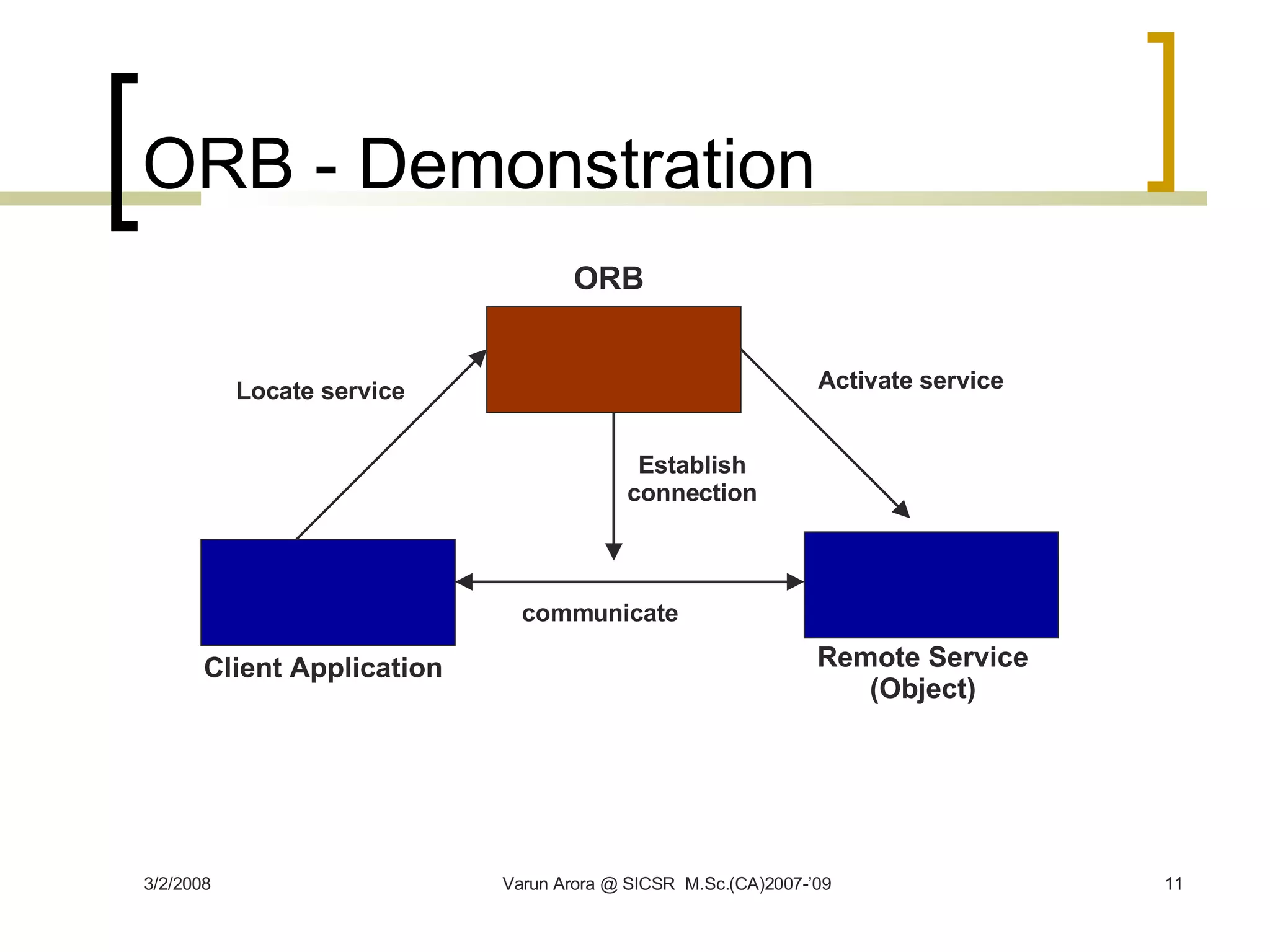 ORB - Demonstration

ORB

Locate service

Activate service

Establish connection

communicate

Client Application

Remote Service (Object)

3/2/2008

Varun Arora @ SICSR M.Sc.(CA)2007-'09

11